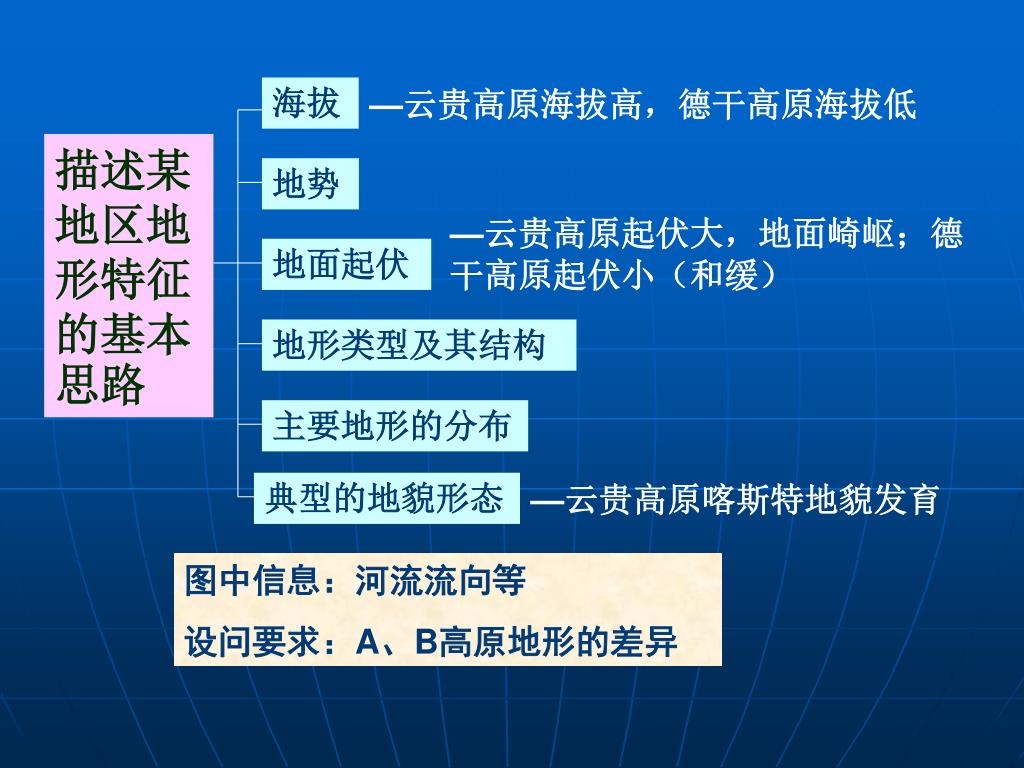 描述某地区地形特征的基本思路

海拔 —云贵高原海拔高，德干高原海拔低

地势

地面起伏 —云贵高原起伏大，地面崎岖；德干高原起伏小（和缓）

地形类型及其结构

主要地形的分布

典型的地貌形态 —云贵高原喀斯特地貌发育

图中信息：河流流向等

设问要求：A、B高原地形的差异